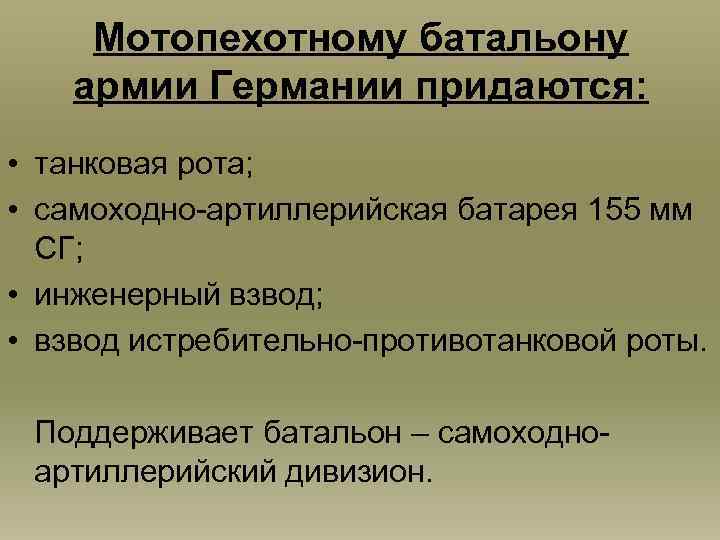 Мотопехотному батальону армии Германии придаются:

• танковая рота;
• самоходно-артиллерийская батарея 155 мм СГ;
• инженерный взвод;
• взвод истребительно-противотанковой роты.

Поддерживает батальон – самоходно-артиллерийский дивизион.